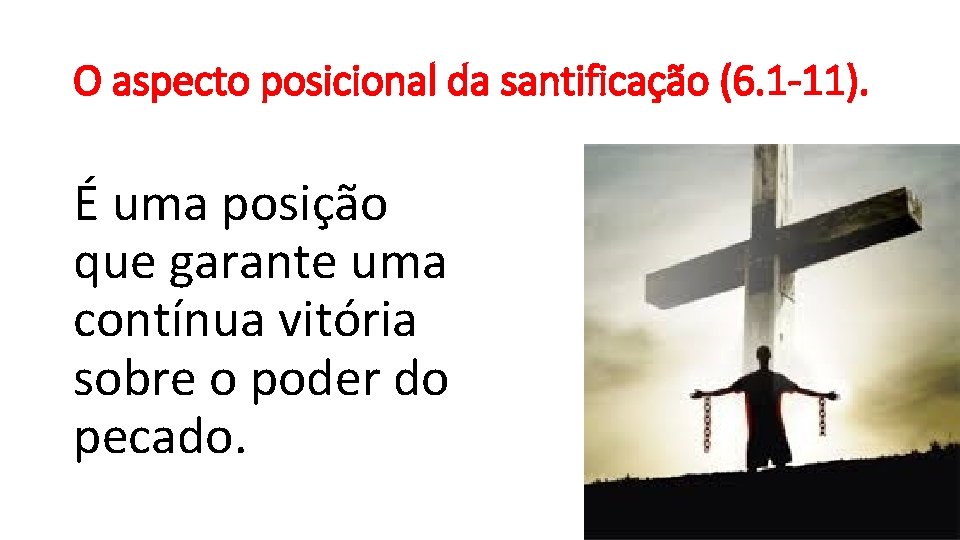 O aspecto posicional da santificação (6.1-11).

É uma posição que garante uma contínua vitória sobre o poder do pecado.